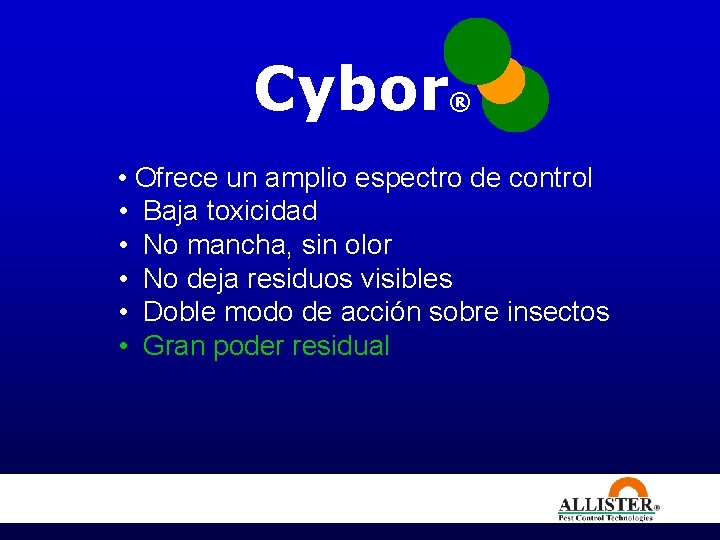 Cybor®

• Ofrece un amplio espectro de control
• Baja toxicidad
• No mancha, sin olor
• No deja residuos visibles
• Doble modo de acción sobre insectos
• Gran poder residual

ALLISTER®
Pest Control Technologies